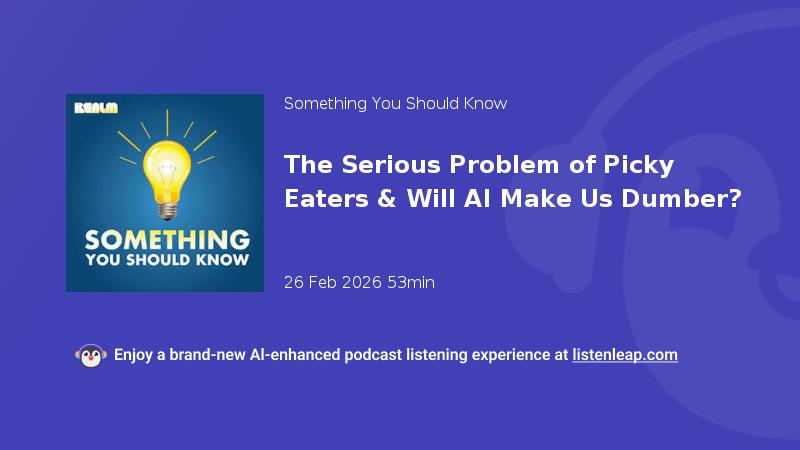 REALM

SOMETHING YOU SHOULD KNOW

Something You Should Know

The Serious Problem of Picky Eaters & Will AI Make Us Dumber?

26 Feb 2026 53min

Enjoy a brand-new AI-enhanced podcast listening experience at listenleap.com